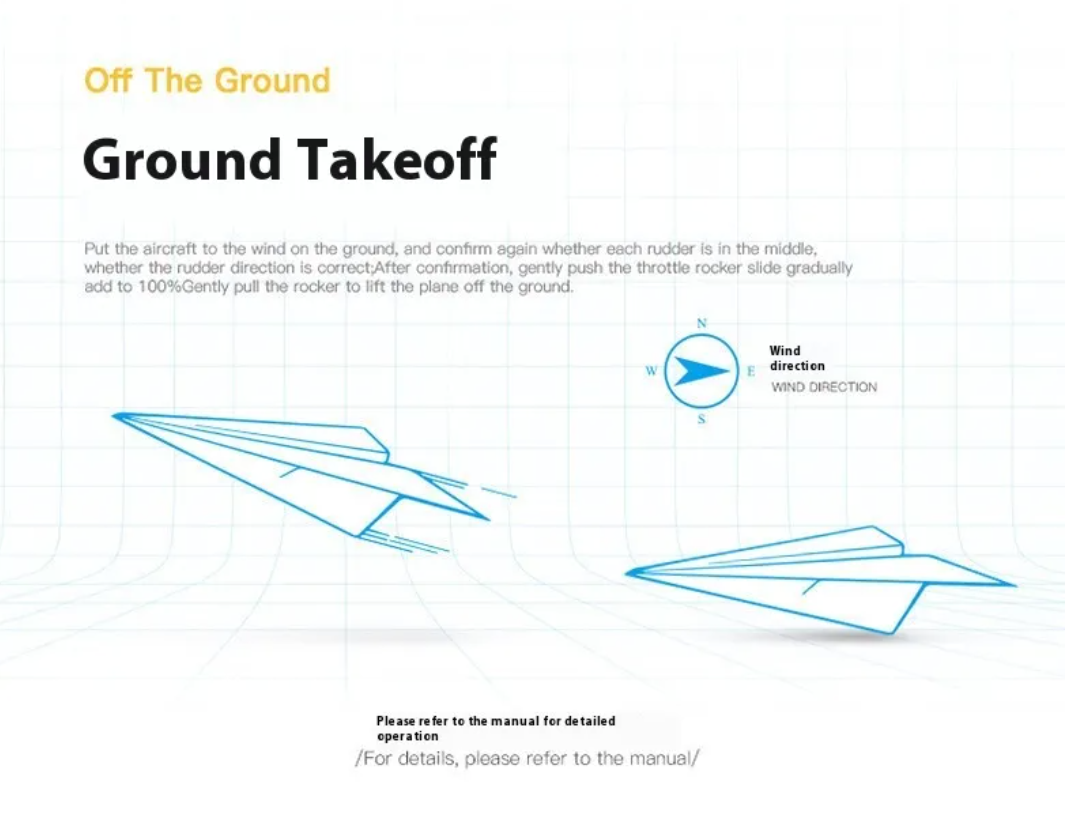 Off The Ground

Ground Takeoff

Put the aircraft to the wind on the ground, and confirm again whether each rudder is in the middle, whether the rudder direction is correct;After confirmation, gently push the throttle rocker slide gradually add to 100%Gently pull the rocker to lift the plane off the ground.

N
W
E
S

Wind direction
WIND DIRECTION

Please refer to the manual for detailed operation
/For details, please refer to the manual/